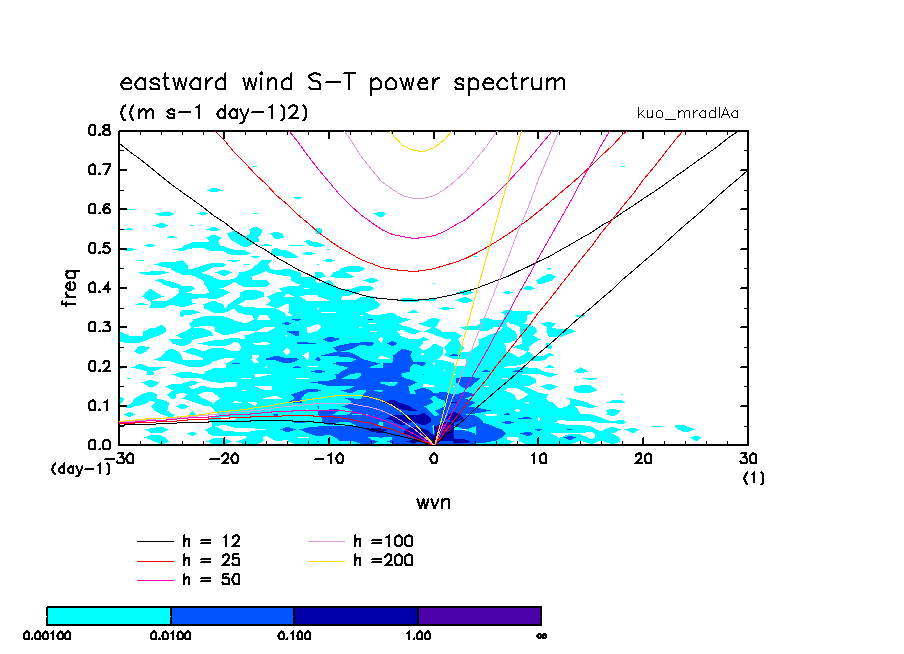 eastward wind S-T power spectrum
((m s-1 day-1)2)
kuo_mradlAa

0.8
0.7
0.6
0.5
0.4
0.3
0.2
0.1
0.0
freq
(day-1)
-30
-20
-10
0
10
20
30
(1)
wvn

h = 12
h = 25
h = 50
h =100
h =200

0.00100
0.0100
0.100
1.00
∞